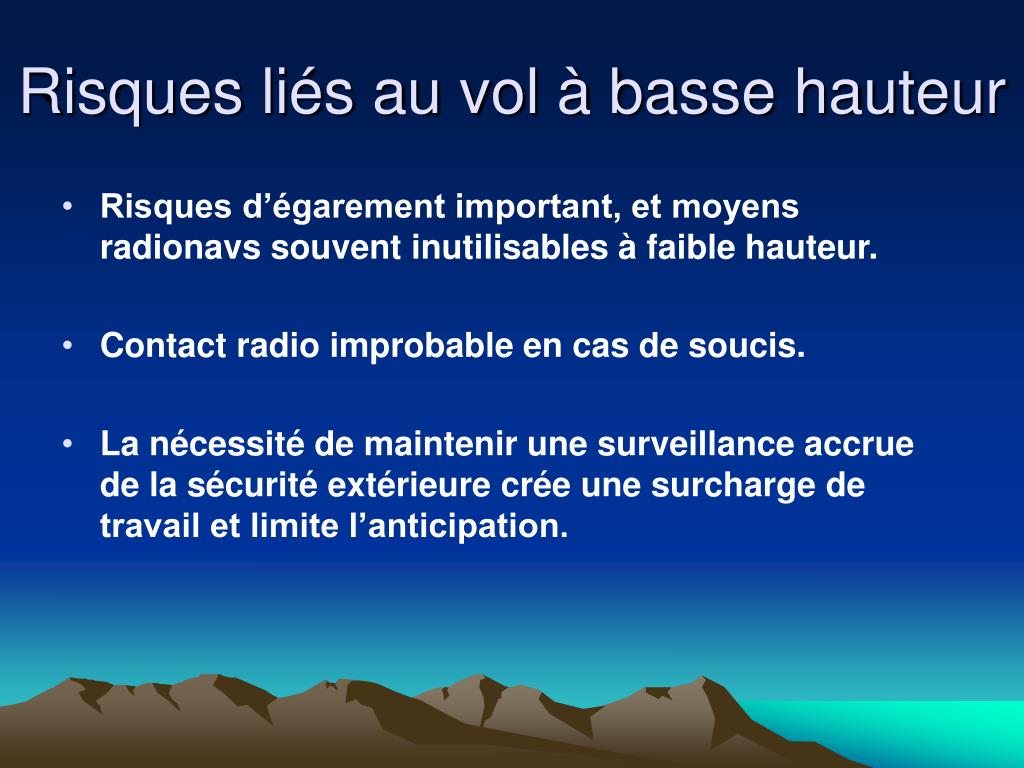 Risques liés au vol à basse hauteur

• Risques d’égarement important, et moyens radionavs souvent inutilisables à faible hauteur.

• Contact radio improbable en cas de soucis.

• La nécessité de maintenir une surveillance accrue de la sécurité extérieure crée une surcharge de travail et limite l’anticipation.